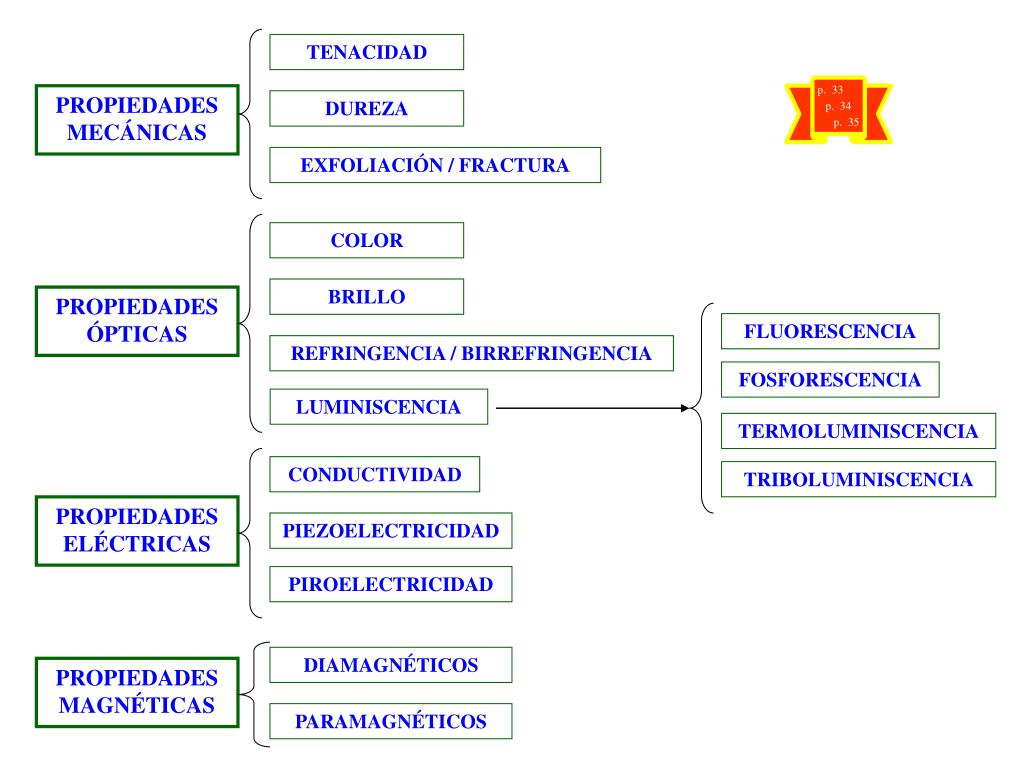 PROPIEDADES MECÁNICAS

TENACIDAD

DUREZA

EXFOLIACIÓN / FRACTURA

p. 33
p. 34
p. 35

PROPIEDADES ÓPTICAS

COLOR

BRILLO

REFRINGENCIA / BIRREFRINGENCIA

LUMINISCENCIA

FLUORESCENCIA

FOSFORESCENCIA

TERMOLUMINISCENCIA

TRIBOLUMINISCENCIA

PROPIEDADES ELÉCTRICAS

CONDUCTIVIDAD

PIEZOELECTRICIDAD

PIROELECTRICIDAD

PROPIEDADES MAGNÉTICAS

DIAMAGNÉTICOS

PARAMAGNÉTICOS